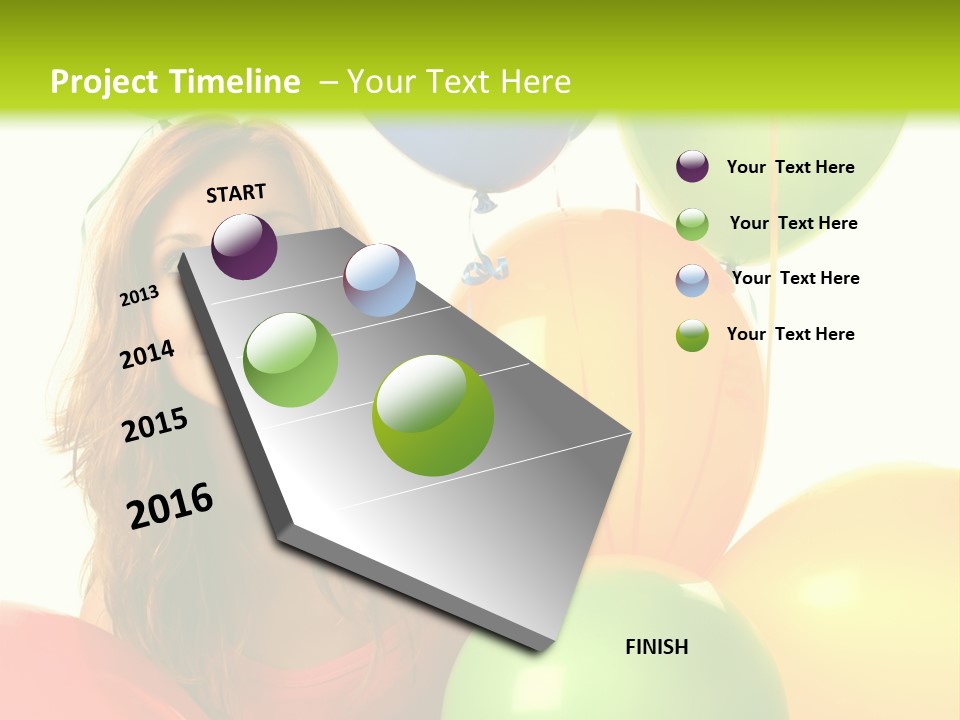 Project Timeline – Your Text Here

START

2013

2014

2015

2016

FINISH

Your Text Here

Your Text Here

Your Text Here

Your Text Here